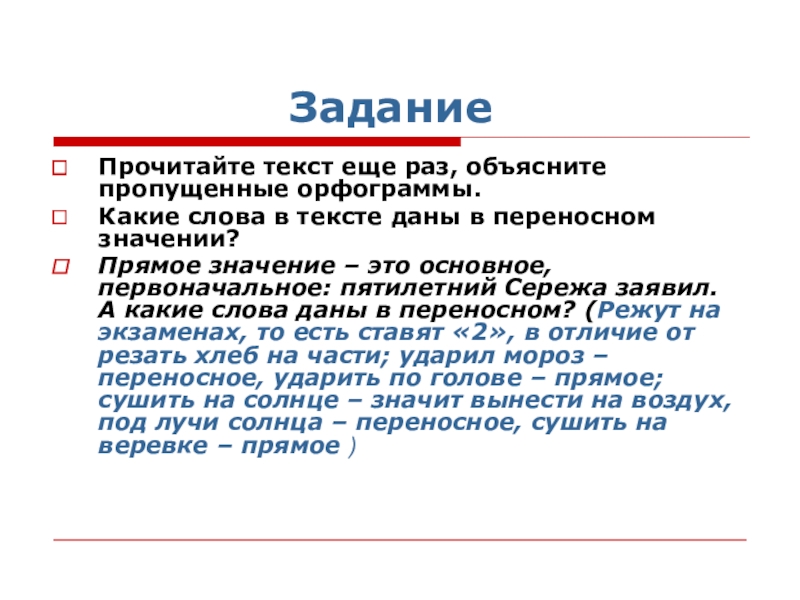 Задание

Прочитайте текст еще раз, объясните пропущенные орфограммы.

Какие слова в тексте даны в переносном значении?

Прямое значение – это основное, первоначальное: пятилетний Сережа заявил. А какие слова даны в переносном? (Режут на экзаменах, то есть ставят «2», в отличие от резать хлеб на части; ударил мороз – переносное, ударить по голове – прямое; сушить на солнце – значит вынести на воздух, под лучи солнца – переносное, сушить на веревке – прямое )